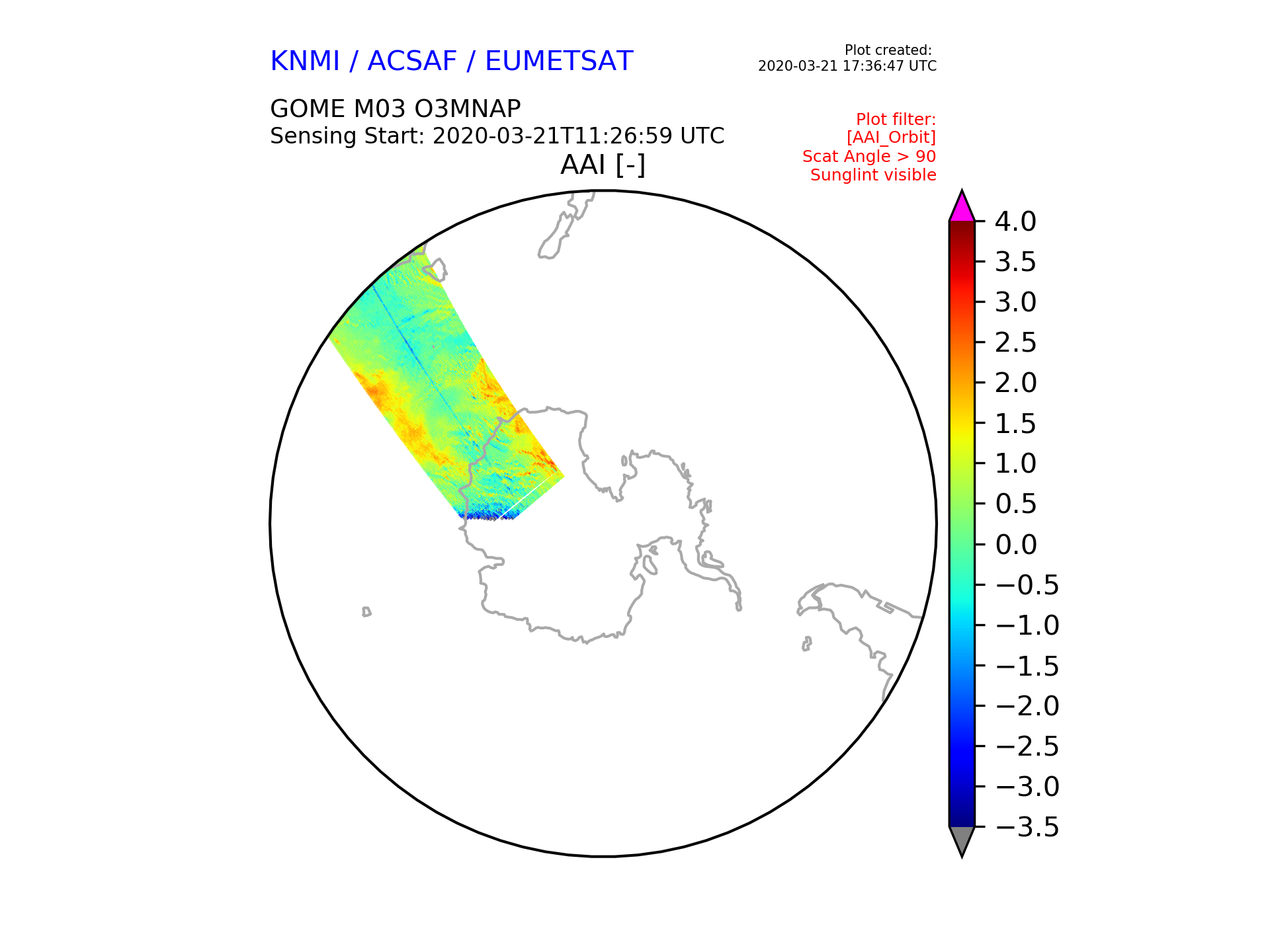 KNMI / ACSAF / EUMETSAT

Plot created:
2020-03-21 17:36:47 UTC

GOME M03 O3MNAP
Sensing Start: 2020-03-21T11:26:59 UTC

Plot filter:
[AAI_Orbit]
Scat Angle > 90
Sunglint visible

AAI [-]

4.0
3.5
3.0
2.5
2.0
1.5
1.0
0.5
0.0
−0.5
−1.0
−1.5
−2.0
−2.5
−3.0
−3.5